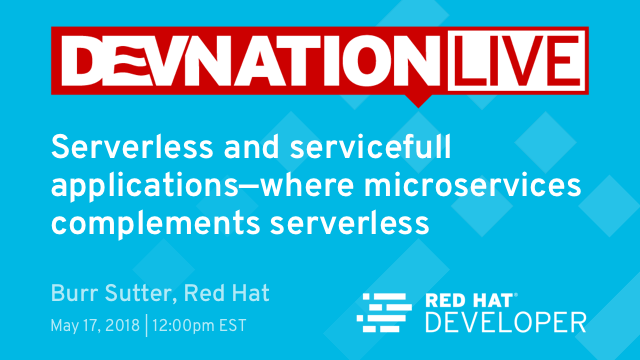 DEVNATION LIVE

Serverless and servicefull applications—where microservices complements serverless

Burr Sutter, Red Hat

May 17, 2018 | 12:00pm EST

RED HAT® DEVELOPER